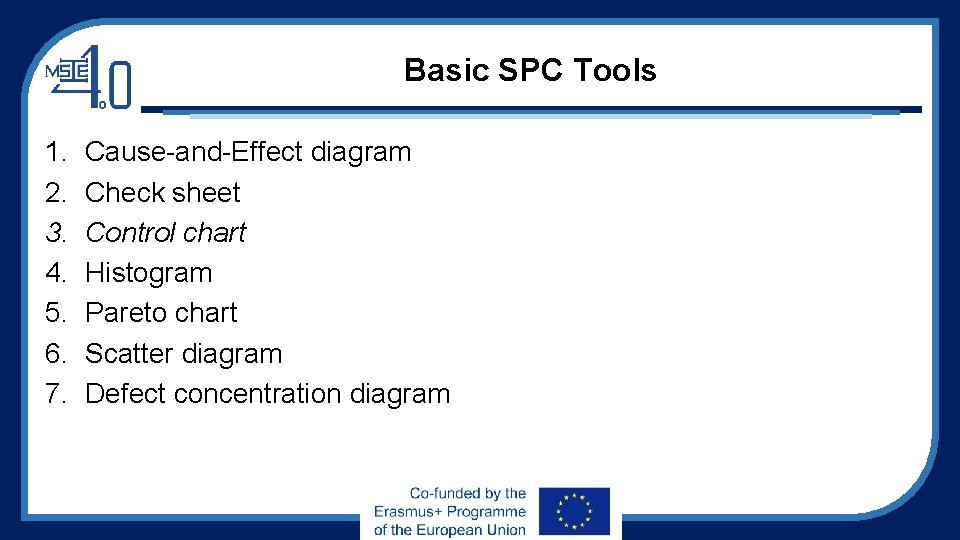 MSIE 4.0

Basic SPC Tools

1. Cause-and-Effect diagram
2. Check sheet
3. Control chart
4. Histogram
5. Pareto chart
6. Scatter diagram
7. Defect concentration diagram

Co-funded by the Erasmus+ Programme of the European Union